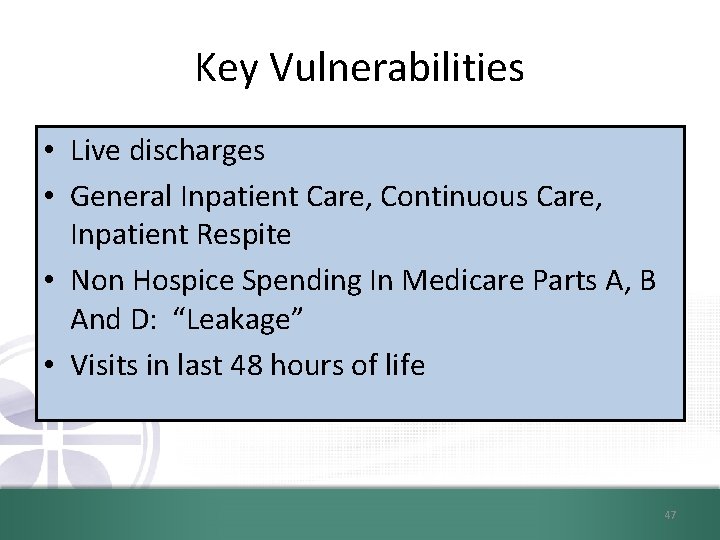 Key Vulnerabilities

• Live discharges
• General Inpatient Care, Continuous Care, Inpatient Respite
• Non Hospice Spending In Medicare Parts A, B And D: “Leakage”
• Visits in last 48 hours of life

47